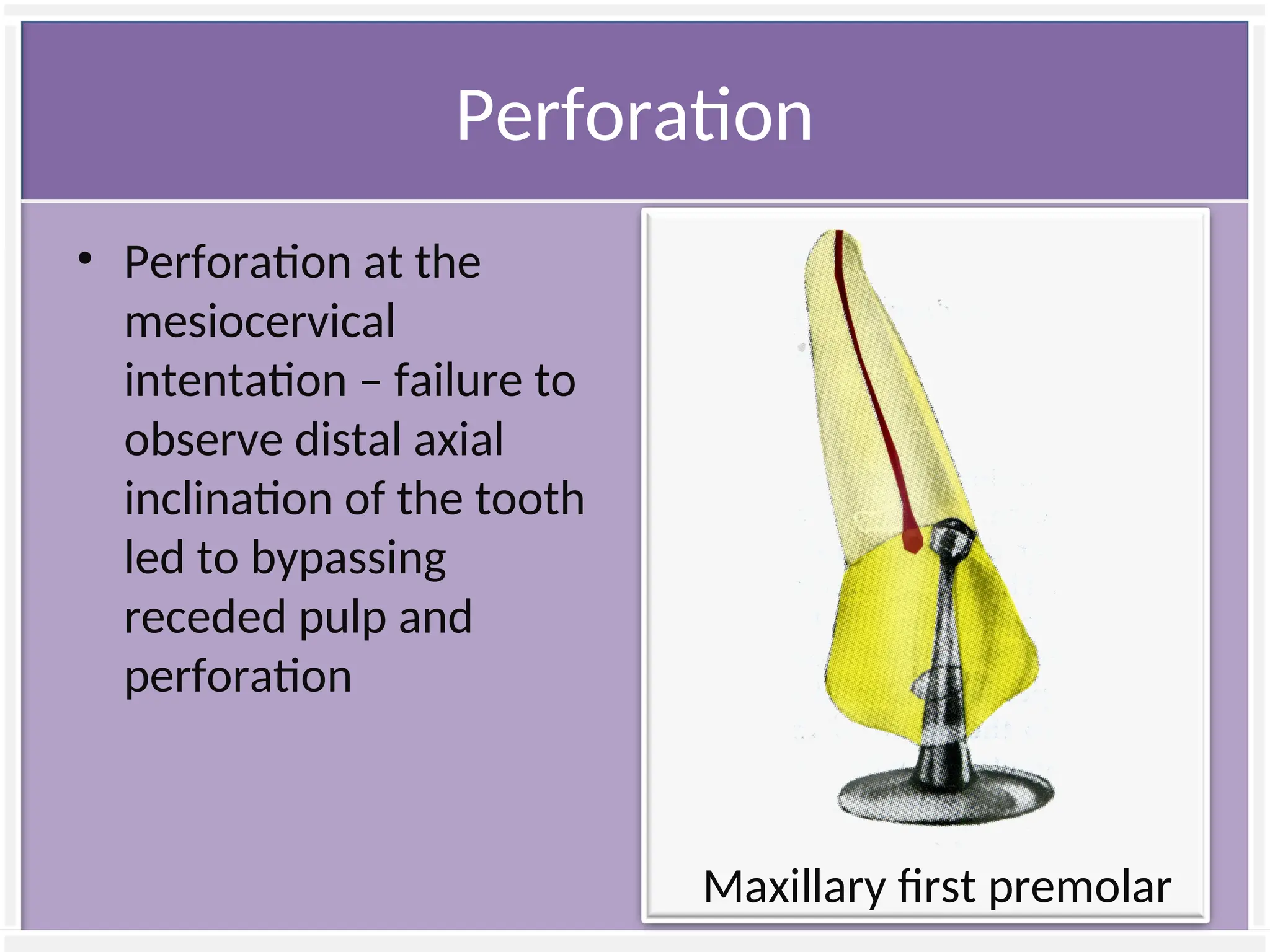 Perforation

• Perforation at the mesiocervical intentation – failure to observe distal axial inclination of the tooth led to bypassing receded pulp and perforation

Maxillary first premolar